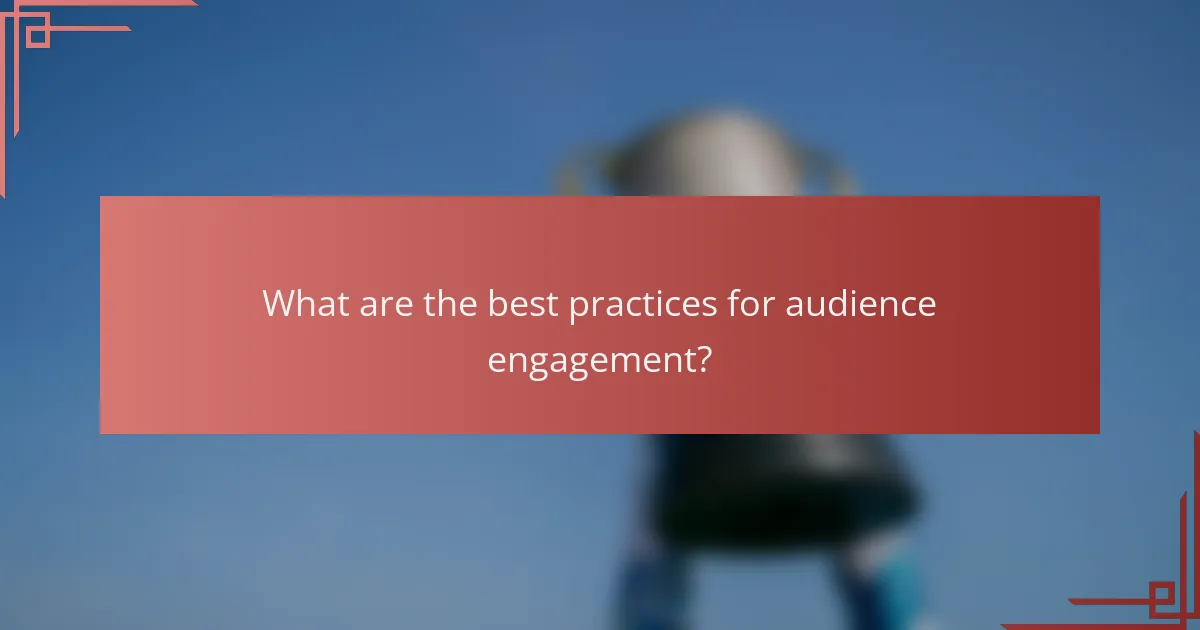 What are the best practices for audience engagement?